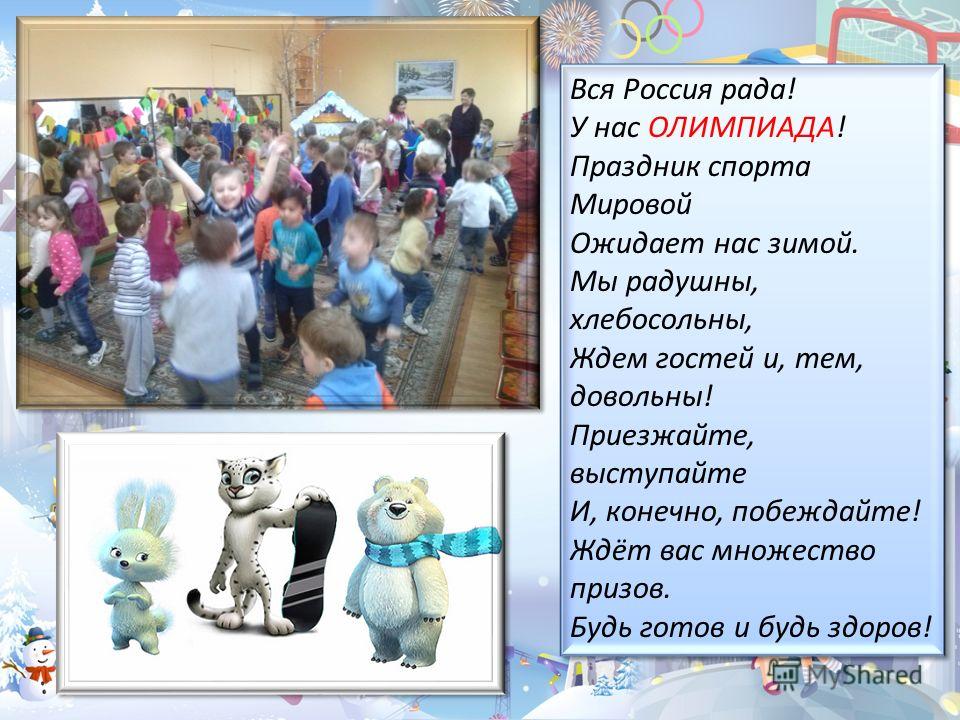 Вся Россия рада!
У нас ОЛИМПИАДА!
Праздник спорта
Мировой
Ожидает нас зимой.
Мы радушны,
хлебосольны,
Ждем гостей и, тем,
довольны!
Приезжайте,
выступайте
И, конечно, побеждайте!
Ждёт вас множество
призов.
Будь готов и будь здоров!

MyShared